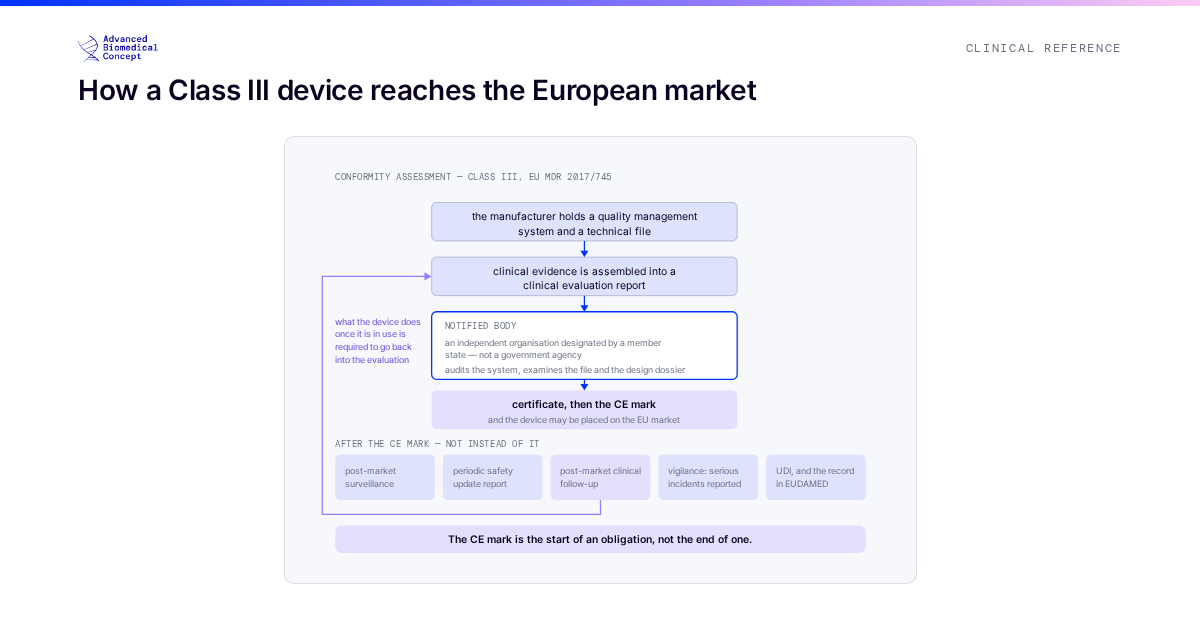 Advanced Biomedical Concept

CLINICAL REFERENCE

How a Class III device reaches the European market

CONFORMITY ASSESSMENT — CLASS III, EU MDR 2017/745

the manufacturer holds a quality management system and a technical file

clinical evidence is assembled into a clinical evaluation report

what the device does once it is in use is required to go back into the evaluation

NOTIFIED BODY

an independent organisation designated by a member state — not a government agency

audits the system, examines the file and the design dossier

certificate, then the CE mark

and the device may be placed on the EU market

AFTER THE CE MARK — NOT INSTEAD OF IT

post-market surveillance

periodic safety update report

post-market clinical follow-up

vigilance: serious incidents reported

UDI, and the record in EUDAMED

The CE mark is the start of an obligation, not the end of one.